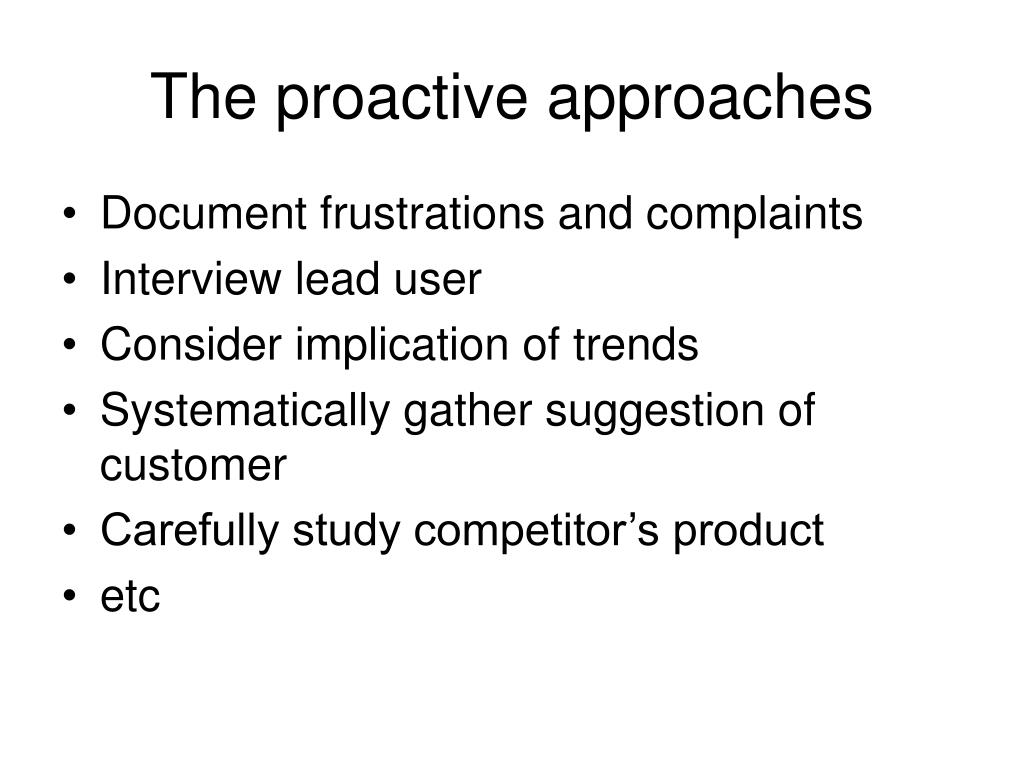 The proactive approaches

• Document frustrations and complaints
• Interview lead user
• Consider implication of trends
• Systematically gather suggestion of customer
• Carefully study competitor’s product
• etc